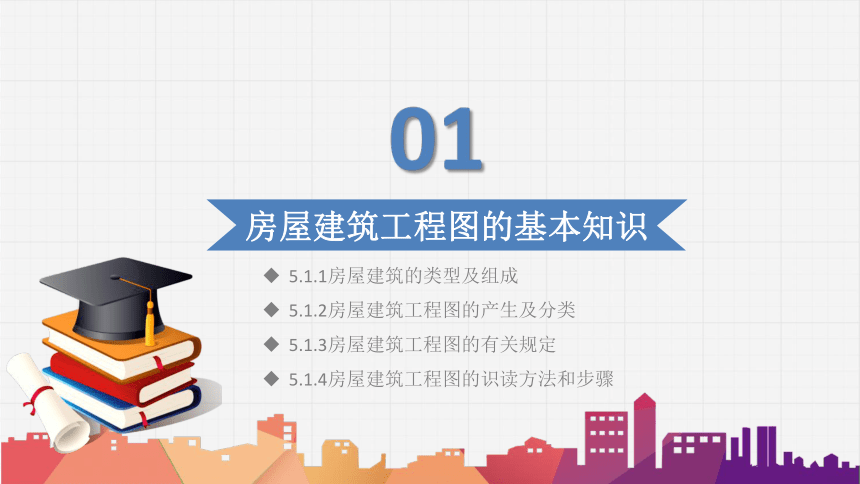 01

房屋建筑工程图的基本知识

◆ 5.1.1房屋建筑的类型及组成

◆ 5.1.2房屋建筑工程图的产生及分类

◆ 5.1.3房屋建筑工程图的有关规定

◆ 5.1.4房屋建筑工程图的识读方法和步骤